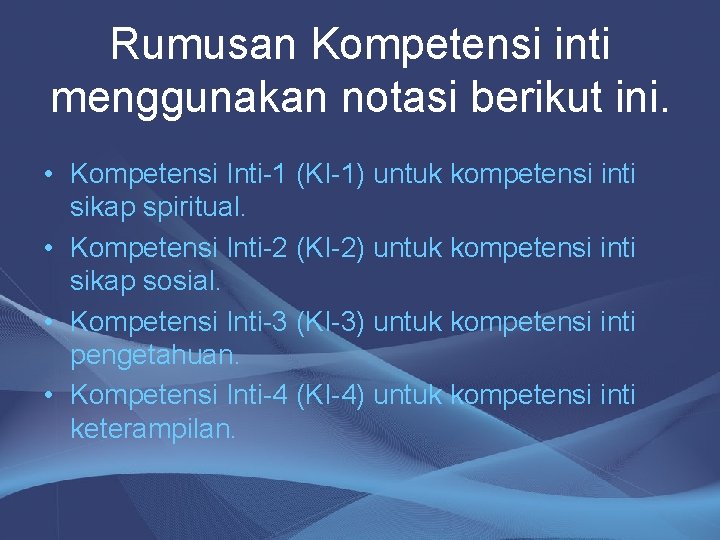 Rumusan Kompetensi inti menggunakan notasi berikut ini.

• Kompetensi Inti-1 (KI-1) untuk kompetensi inti sikap spiritual.
• Kompetensi Inti-2 (KI-2) untuk kompetensi inti sikap sosial.
• Kompetensi Inti-3 (KI-3) untuk kompetensi inti pengetahuan.
• Kompetensi Inti-4 (KI-4) untuk kompetensi inti keterampilan.